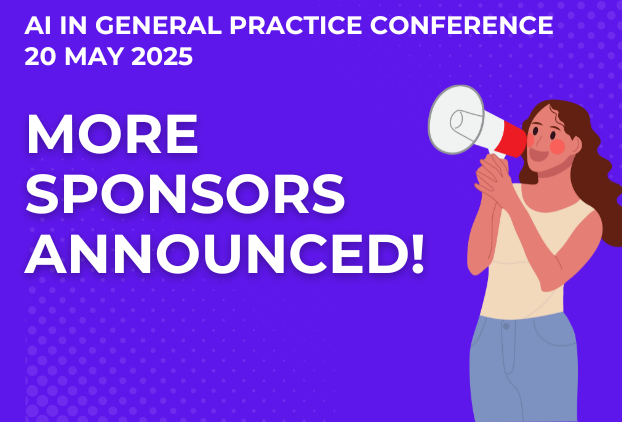 AI IN GENERAL PRACTICE CONFERENCE
20 MAY 2025

MORE SPONSORS ANNOUNCED!